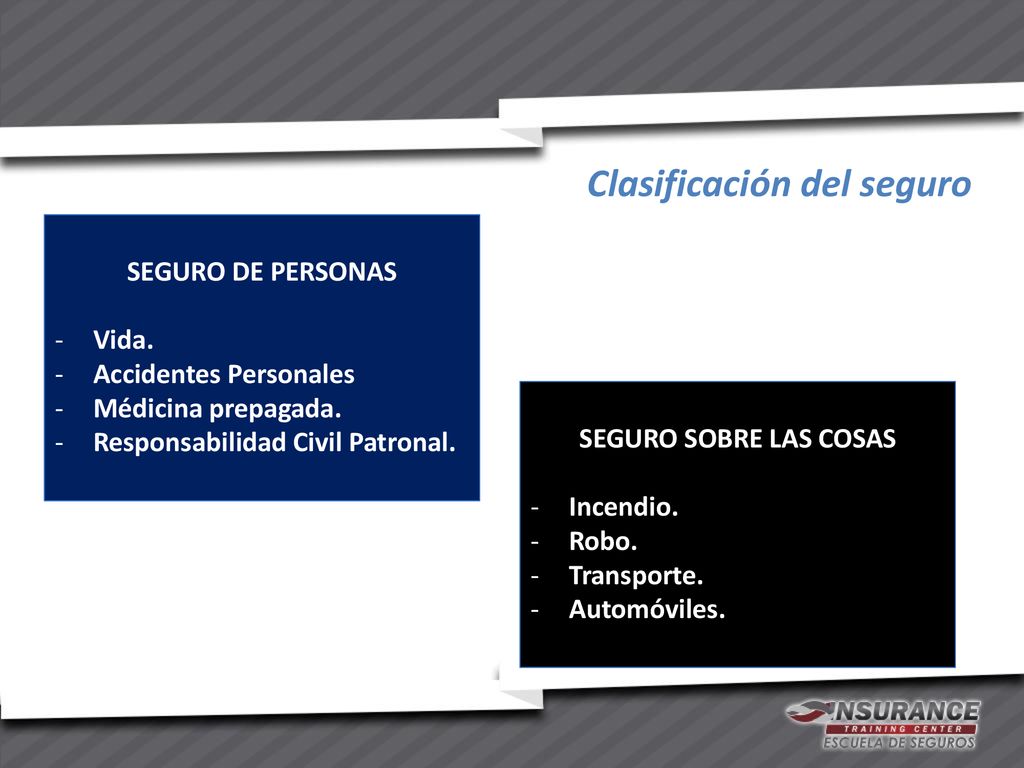 Clasificación del seguro

SEGURO DE PERSONAS

- Vida.
- Accidentes Personales
- Médicina prepagada.
- Responsabilidad Civil Patronal.

SEGURO SOBRE LAS COSAS

- Incendio.
- Robo.
- Transporte.
- Automóviles.

INSURANCE
TRAINING CENTER
ESCUELA DE SEGUROS